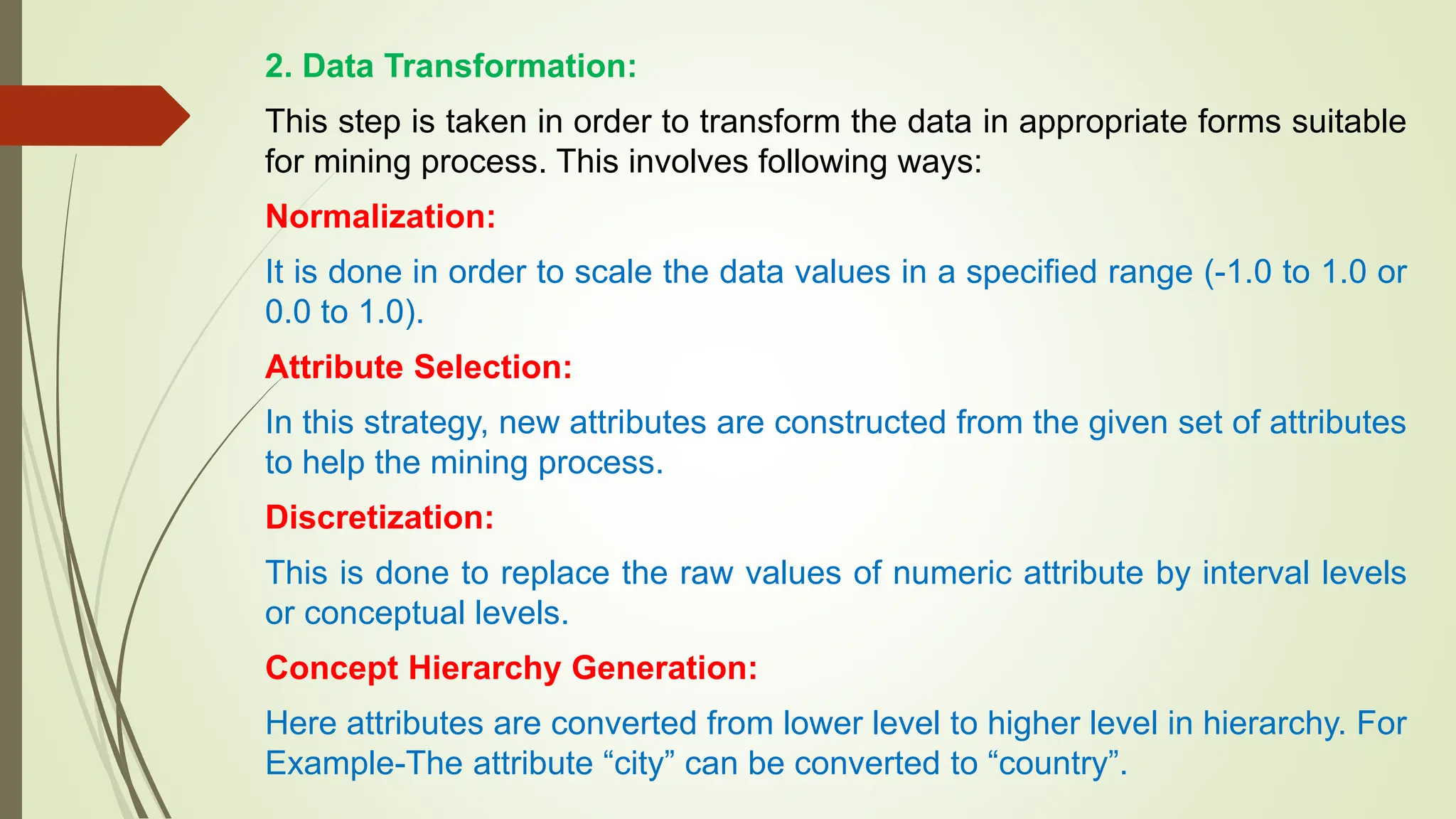 2. Data Transformation:

This step is taken in order to transform the data in appropriate forms suitable for mining process. This involves following ways:

Normalization:

It is done in order to scale the data values in a specified range (-1.0 to 1.0 or 0.0 to 1.0).

Attribute Selection:

In this strategy, new attributes are constructed from the given set of attributes to help the mining process.

Discretization:

This is done to replace the raw values of numeric attribute by interval levels or conceptual levels.

Concept Hierarchy Generation:

Here attributes are converted from lower level to higher level in hierarchy. For Example-The attribute “city” can be converted to “country”.